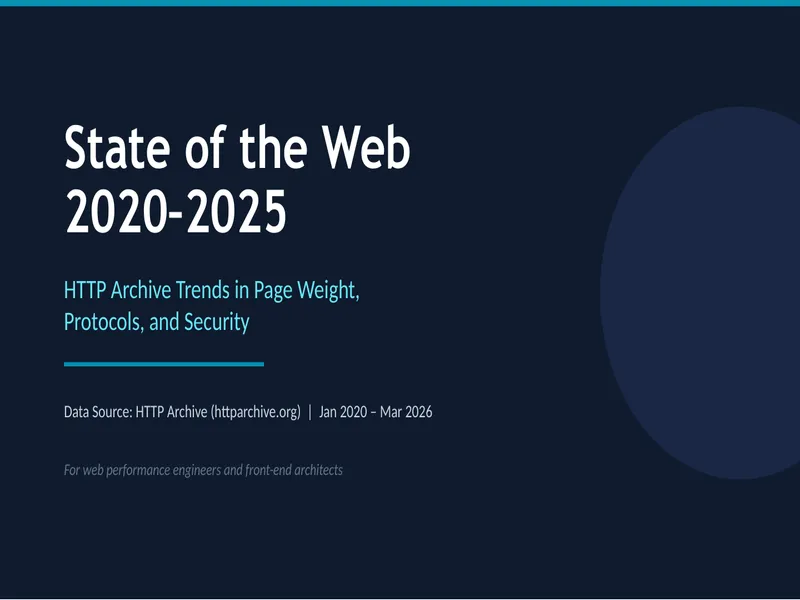 State of the Web 2020-2025

HTTP Archive Trends in Page Weight, Protocols, and Security

Data Source: HTTP Archive (httparchive.org) | Jan 2020 – Mar 2026

For web performance engineers and front-end architects